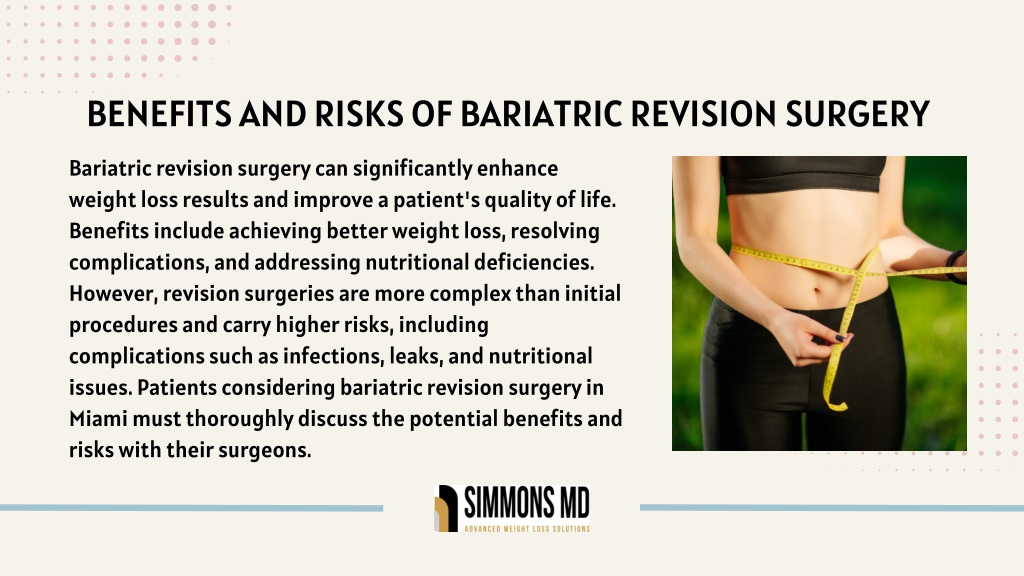 BENEFITS AND RISKS OF BARIATRIC REVISION SURGERY

Bariatric revision surgery can significantly enhance weight loss results and improve a patient's quality of life. Benefits include achieving better weight loss, resolving complications, and addressing nutritional deficiencies. However, revision surgeries are more complex than initial procedures and carry higher risks, including complications such as infections, leaks, and nutritional issues. Patients considering bariatric revision surgery in Miami must thoroughly discuss the potential benefits and risks with their surgeons.

SIMMONS MD
ADVANCED WEIGHT LOSS SOLUTIONS